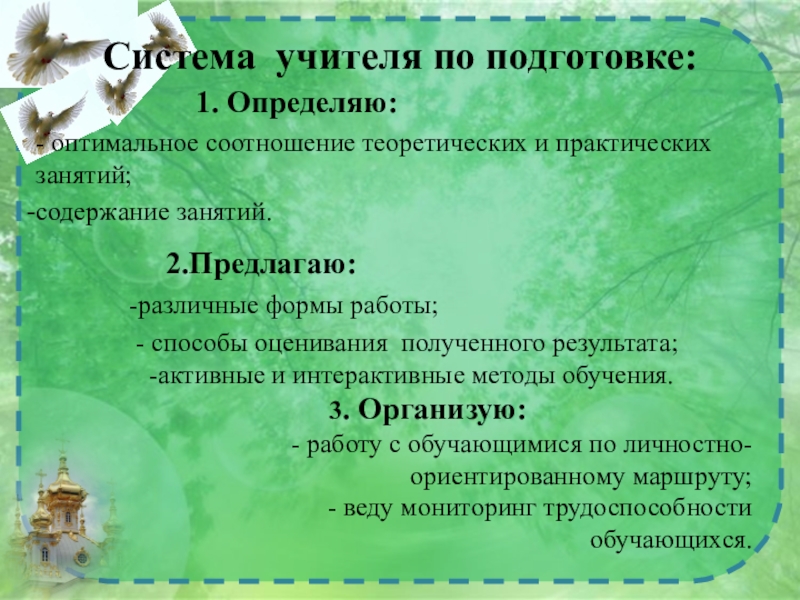 Система учителя по подготовке:

1. Определяю:

- оптимальное соотношение теоретических и практических занятий;

-содержание занятий.

2.Предлагаю:

-различные формы работы;

- способы оценивания полученного результата;

-активные и интерактивные методы обучения.

3. Организую:

- работу с обучающимися по личностно-ориентированному маршруту;

- веду мониторинг трудоспособности обучающихся.